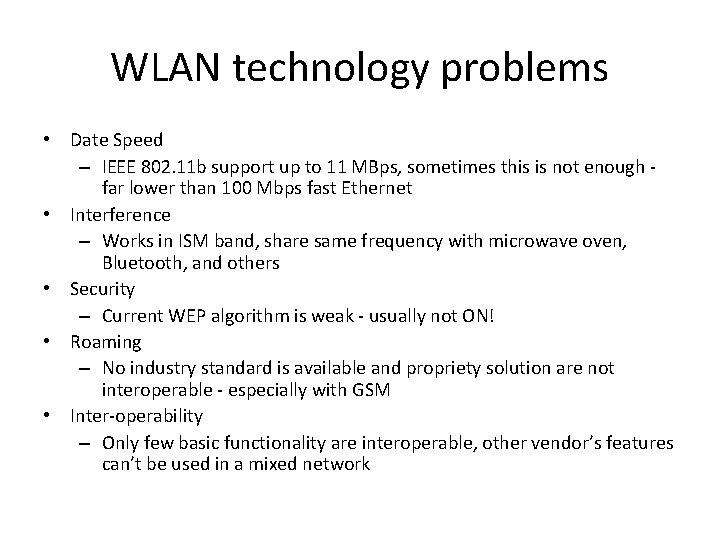 WLAN technology problems

• Date Speed
 – IEEE 802.11b support up to 11 MBps, sometimes this is not enough - far lower than 100 Mbps fast Ethernet
• Interference
 – Works in ISM band, share same frequency with microwave oven, Bluetooth, and others
• Security
 – Current WEP algorithm is weak - usually not ON!
• Roaming
 – No industry standard is available and propriety solution are not interoperable - especially with GSM
• Inter-operability
 – Only few basic functionality are interoperable, other vendor's features can't be used in a mixed network